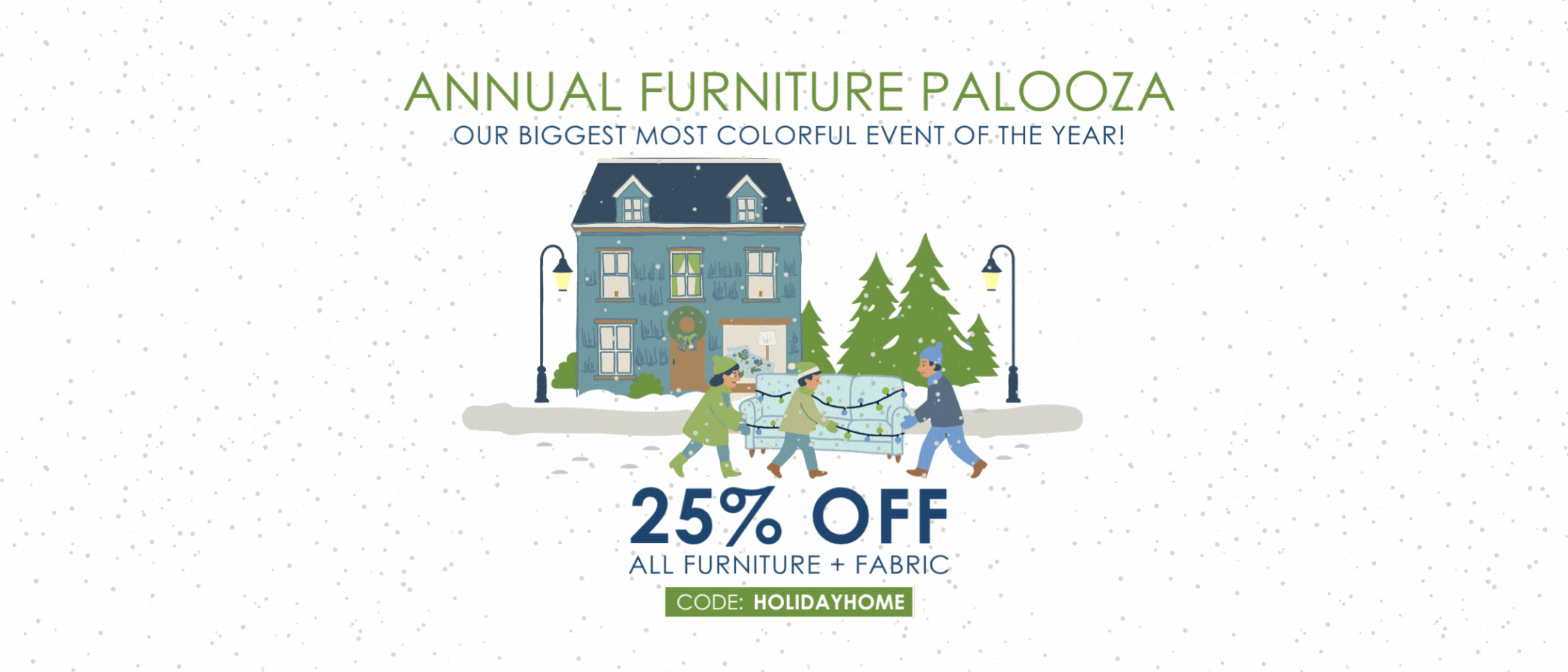 ANNUAL FURNITURE PALOOZA
OUR BIGGEST MOST COLORFUL EVENT OF THE YEAR!

25% OFF
ALL FURNITURE + FABRIC
CODE: HOLIDAYHOME